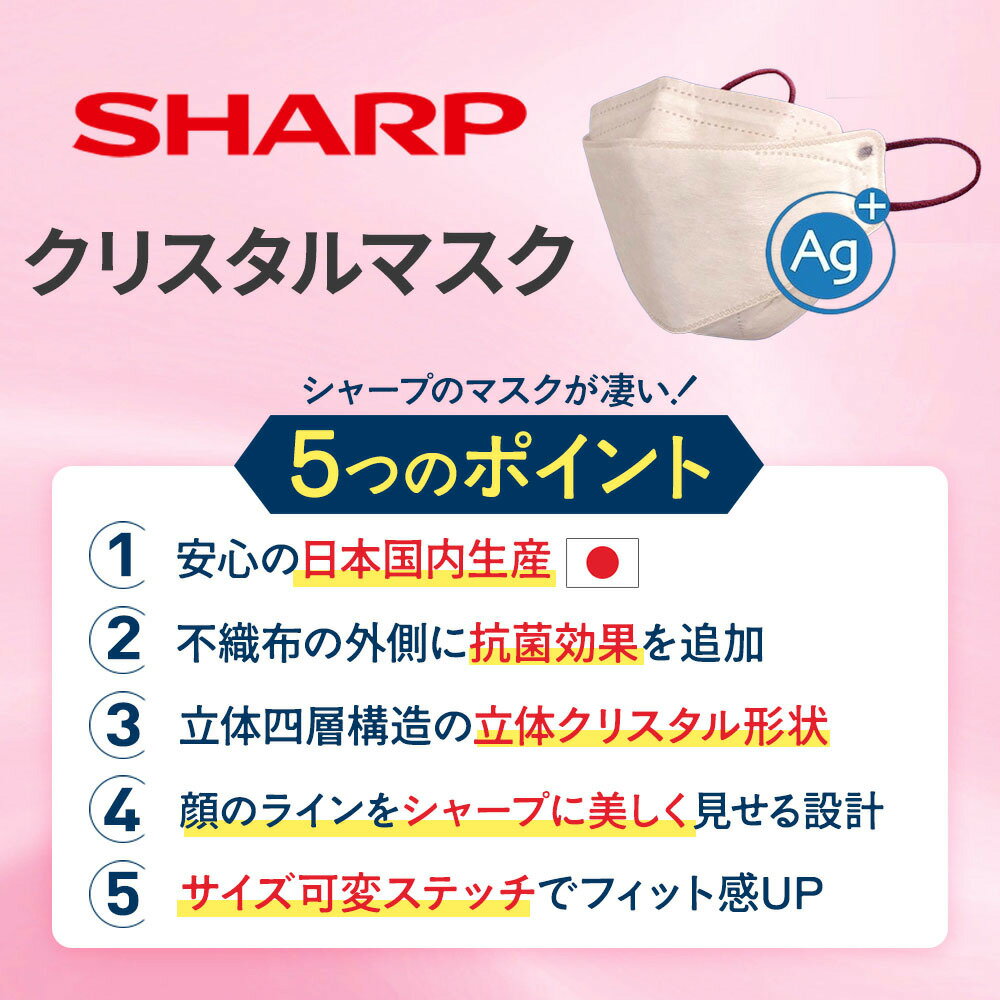 SHARP

クリスタルマスク

Ag+

シャープのマスクが凄い！

5つのポイント

1 安心の日本国内生産

2 不織布の外側に抗菌効果を追加

3 立体四層構造の立体クリスタル形状

4 顔のラインをシャープに美しく見せる設計

5 サイズ可変ステッチでフィット感UP